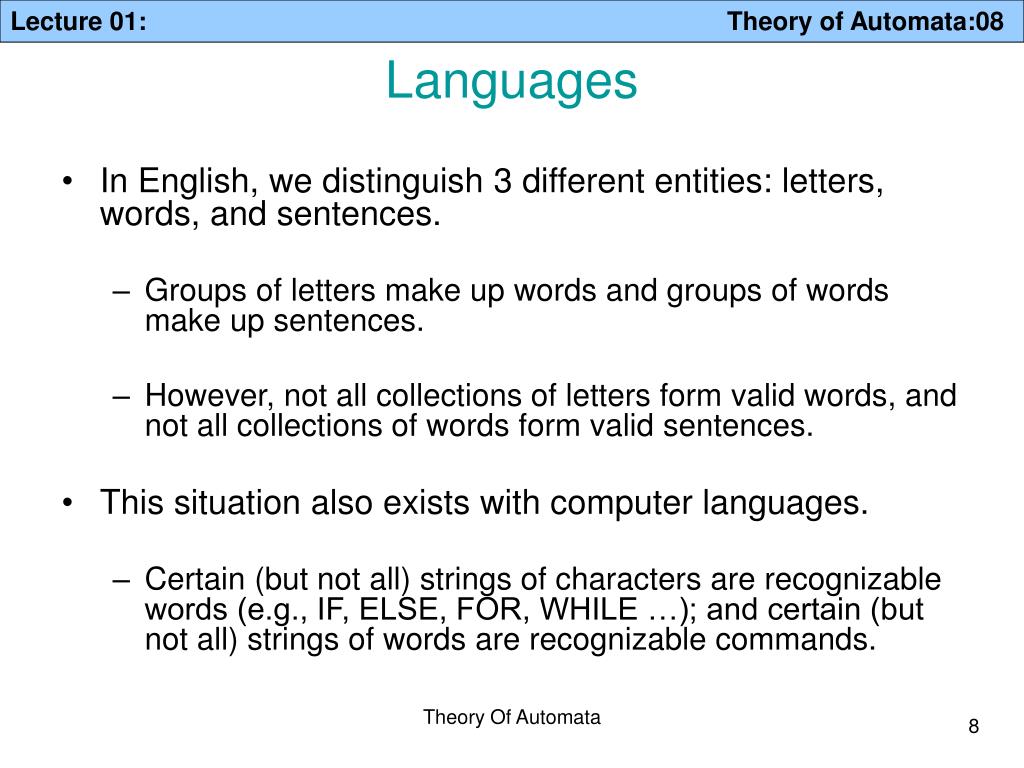 Lecture 01: Theory of Automata:08

Languages

• In English, we distinguish 3 different entities: letters, words, and sentences.

– Groups of letters make up words and groups of words make up sentences.

– However, not all collections of letters form valid words, and not all collections of words form valid sentences.

• This situation also exists with computer languages.

– Certain (but not all) strings of characters are recognizable words (e.g., IF, ELSE, FOR, WHILE …); and certain (but not all) strings of words are recognizable commands.

Theory Of Automata

8